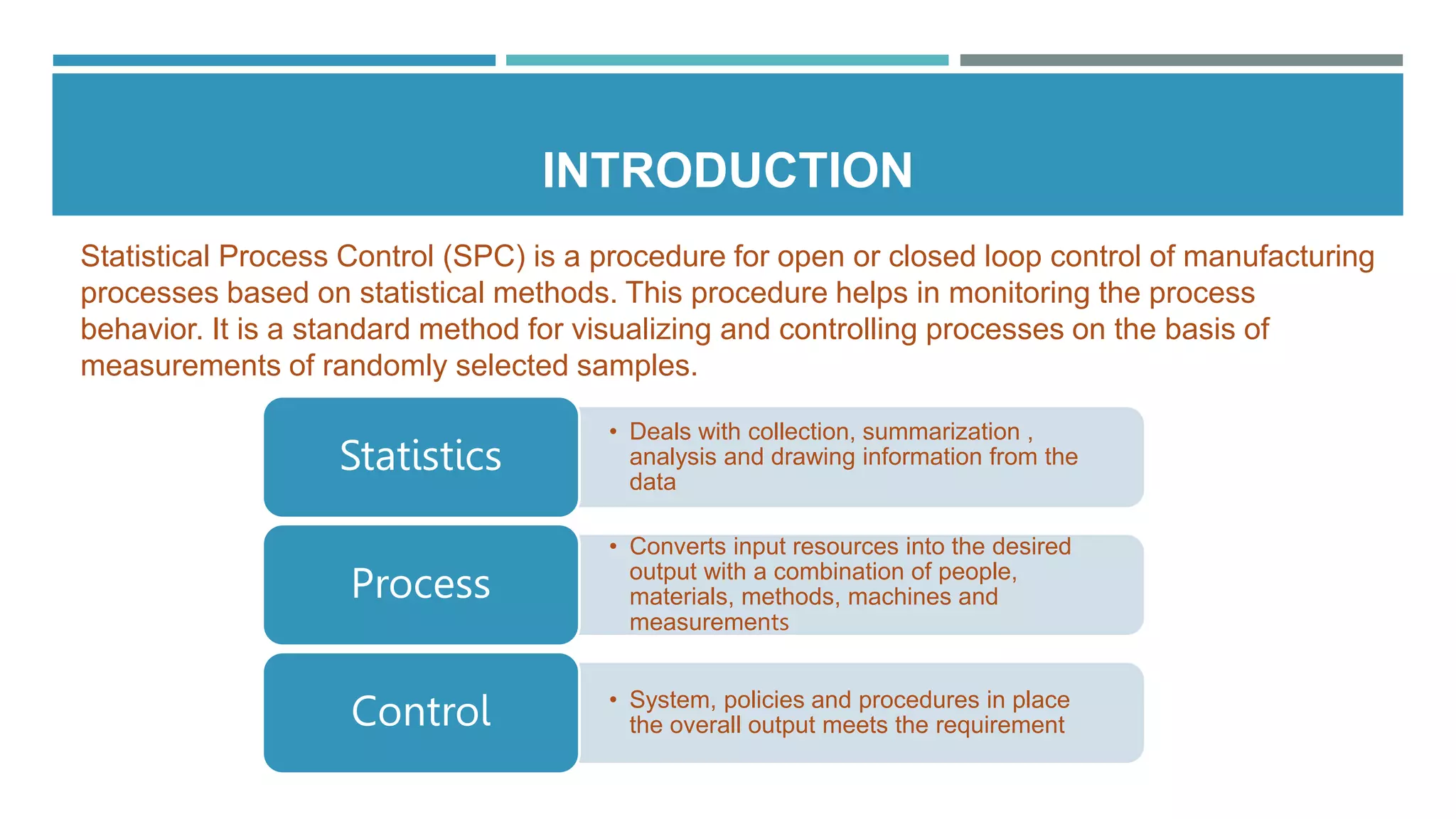 INTRODUCTION

Statistical Process Control (SPC) is a procedure for open or closed loop control of manufacturing processes based on statistical methods. This procedure helps in monitoring the process behavior. It is a standard method for visualizing and controlling processes on the basis of measurements of randomly selected samples.

Statistics

• Deals with collection, summarization , analysis and drawing information from the data

Process

• Converts input resources into the desired output with a combination of people, materials, methods, machines and measurements

Control

• System, policies and procedures in place the overall output meets the requirement